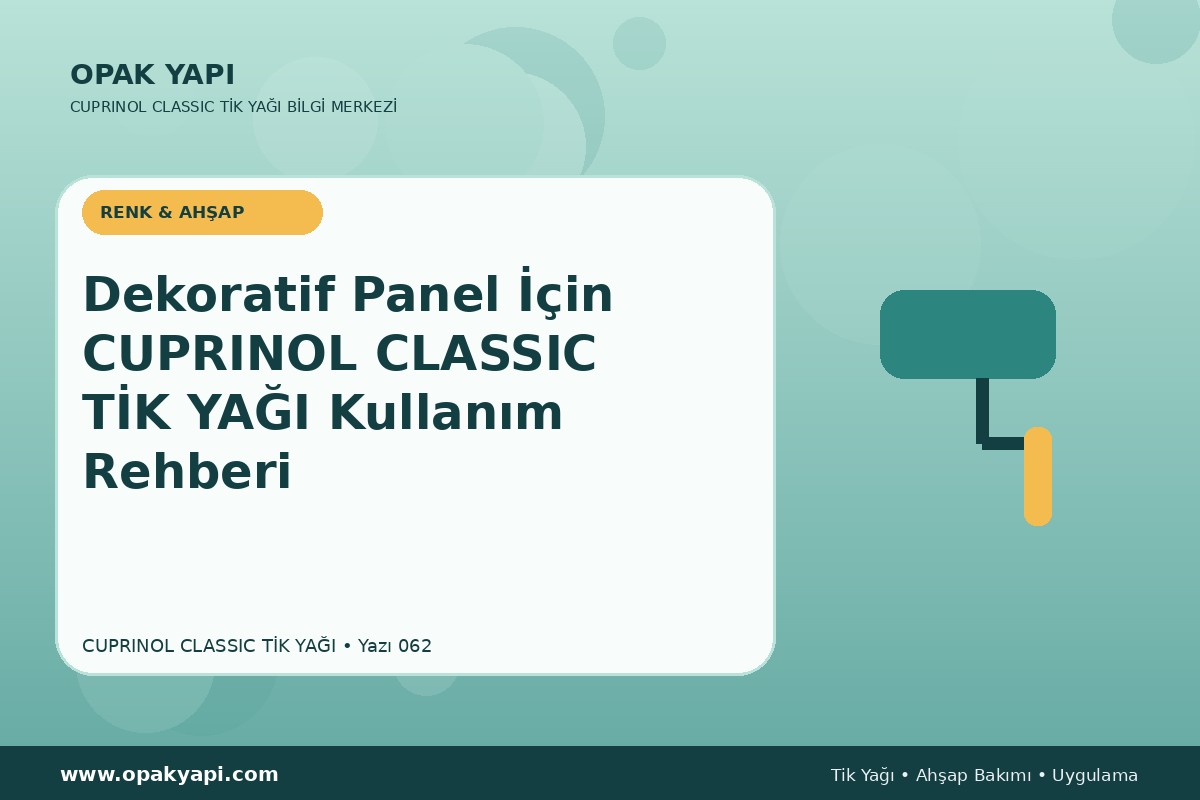 OPAK YAPI

CUPRINOL CLASSIC TİK YAĞI BİLGİ MERKEZİ

RENK & AHŞAP

Dekoratif Panel İçin CUPRINOL CLASSIC TİK YAĞI Kullanım Rehberi

CUPRINOL CLASSIC TİK YAĞI • Yazı 062

www.opakyapi.com

Tik Yağı • Ahşap Bakımı • Uygulama